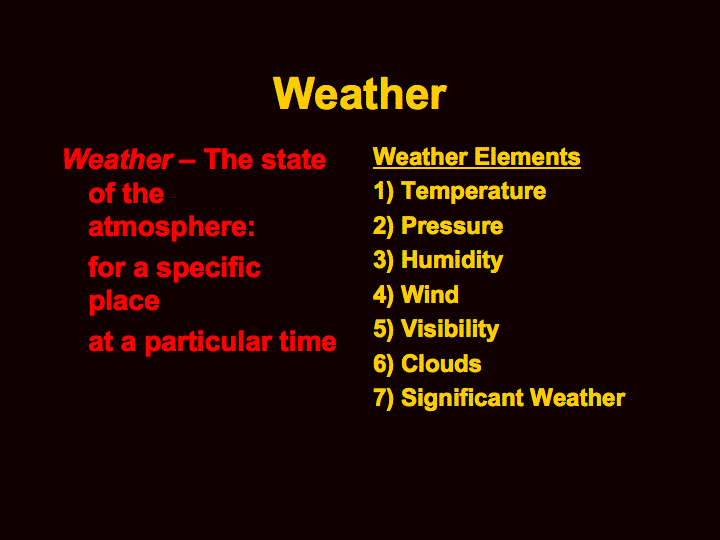 Weather

Weather – The state of the atmosphere:

for a specific place

at a particular time

Weather Elements

1) Temperature

2) Pressure

3) Humidity

4) Wind

5) Visibility

6) Clouds

7) Significant Weather